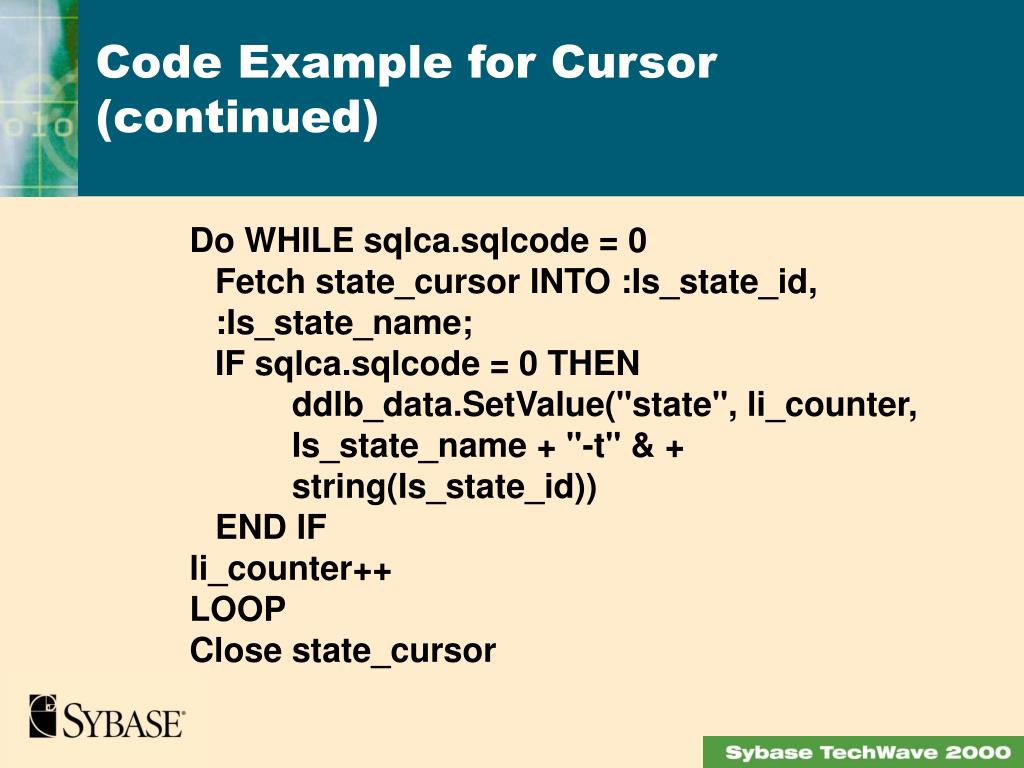 Code Example for Cursor (continued)

Do WHILE sqlca.sqlcode = 0
Fetch state_cursor INTO :ls_state_id, :ls_state_name;
IF sqlca.sqlcode = 0 THEN
ddlb_data.SetValue("state", li_counter, ls_state_name + "-t" & + string(ls_state_id))
END IF
li_counter++
LOOP
Close state_cursor

SYBASE

Sybase TechWave 2000